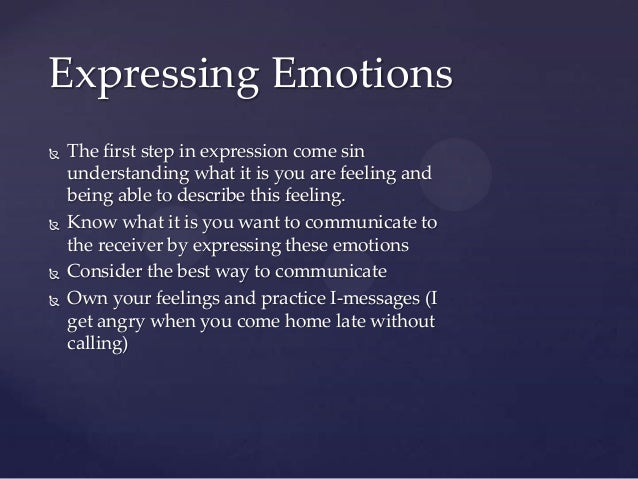 Expressing Emotions

The first step in expression come sin understanding what it is you are feeling and being able to describe this feeling.

Know what it is you want to communicate to the receiver by expressing these emotions

Consider the best way to communicate

Own your feelings and practice I-messages (I get angry when you come home late without calling)